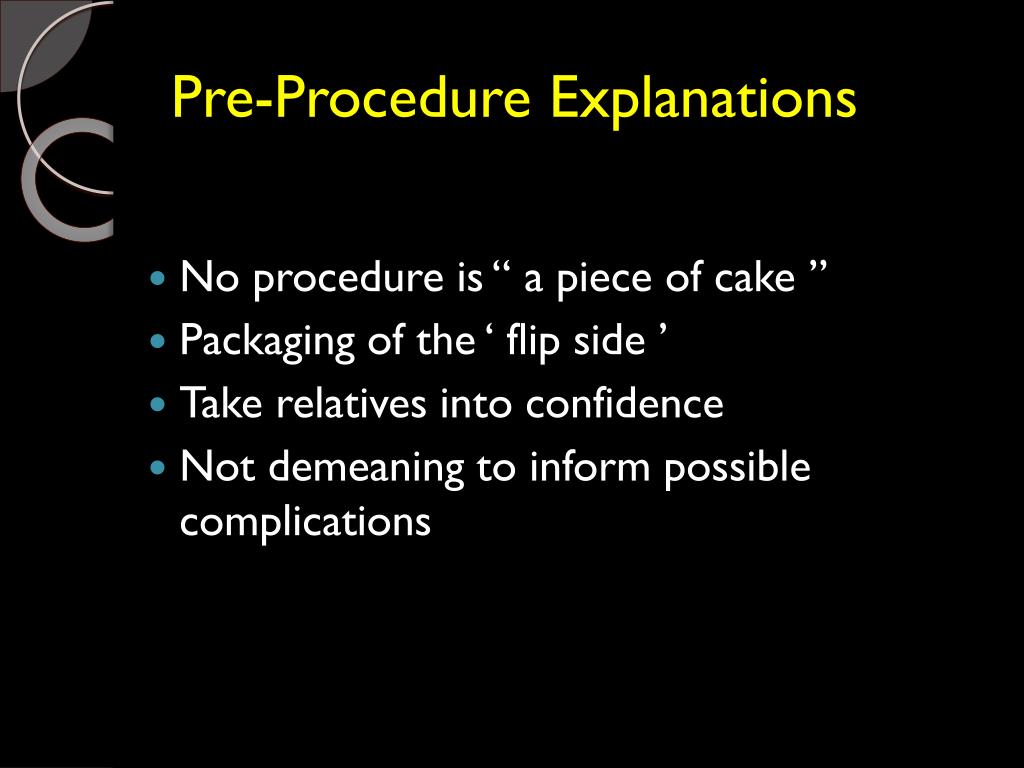 Pre-Procedure Explanations

- No procedure is “ a piece of cake ”
- Packaging of the ‘ flip side ’
- Take relatives into confidence
- Not demeaning to inform possible complications